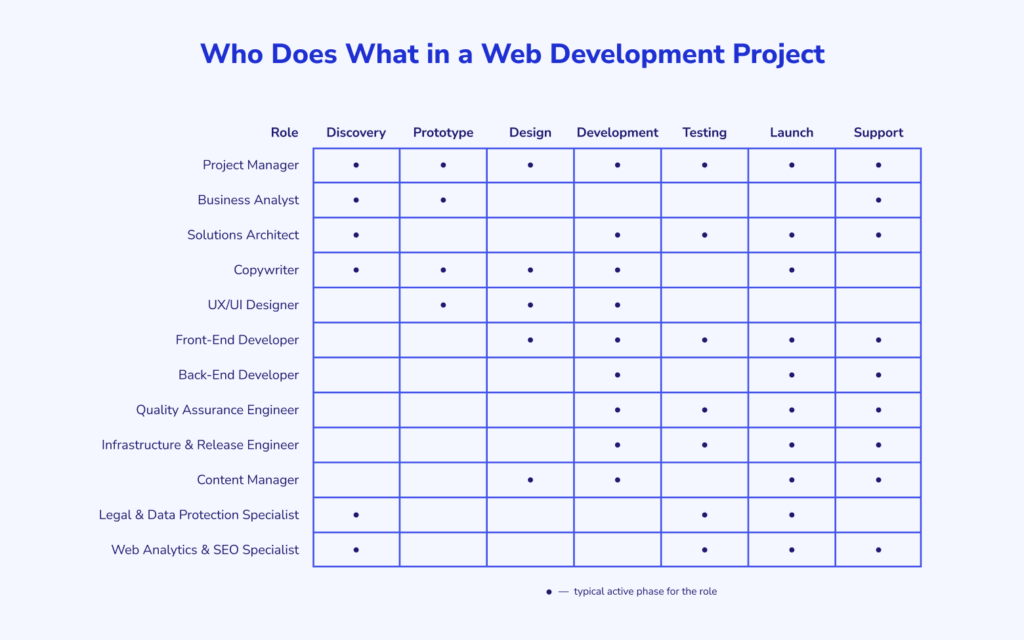 Who Does What in a Web Development Project

| Role | Discovery | Prototype | Design | Development | Testing | Launch | Support |
|---|---|---|---|---|---|---|---|
| Project Manager | • | • | • | • | • | • | • |
| Business Analyst | • | • | | | | | • |
| Solutions Architect | • | | | • | • | • | • |
| Copywriter | • | • | • | • | | • | |
| UX/UI Designer | | • | • | • | | | |
| Front-End Developer | | | • | • | • | • | • |
| Back-End Developer | | | | • | | • | • |
| Quality Assurance Engineer | | | | • | • | • | • |
| Infrastructure & Release Engineer | | | | • | • | • | • |
| Content Manager | | | • | • | | • | • |
| Legal & Data Protection Specialist | • | | | | • | • | |
| Web Analytics & SEO Specialist | • | | | | • | • | • |

• — typical active phase for the role